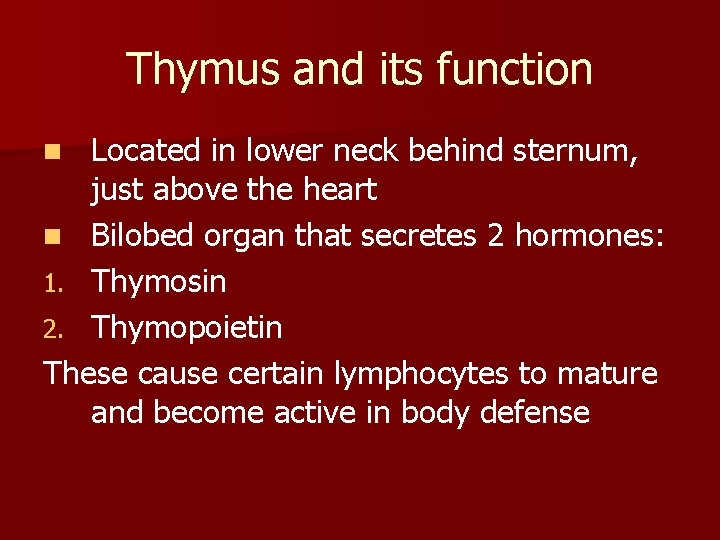 Thymus and its function

- Located in lower neck behind sternum, just above the heart
- Bilobed organ that secretes 2 hormones:

1. Thymosin
2. Thymopoietin

These cause certain lymphocytes to mature and become active in body defense